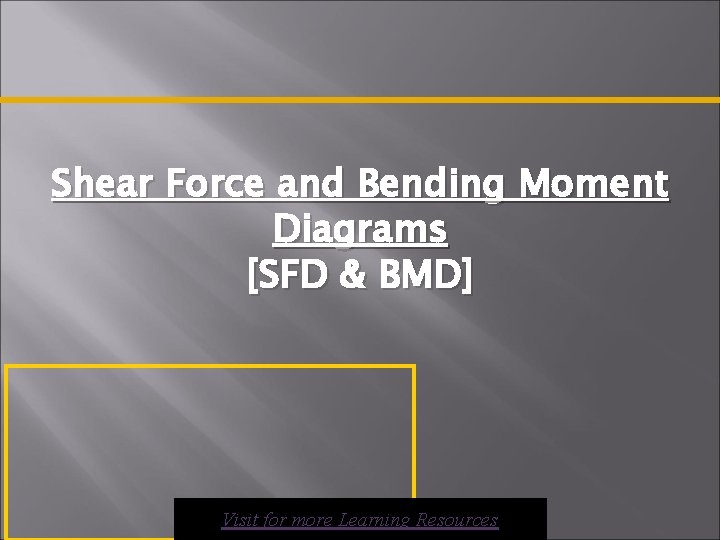 Shear Force and Bending Moment Diagrams
[SFD & BMD]

Visit for more Learning Resources